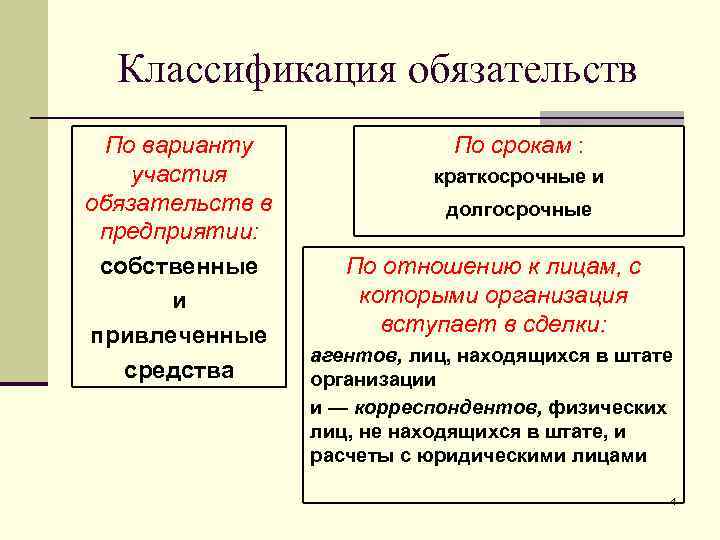 Классификация обязательств

По варианту участия обязательств в предприятии:

собственные

и

привлеченные

средства

По срокам :

краткосрочные и

долгосрочные

По отношению к лицам, с которыми организация вступает в сделки:

агентов, лиц, находящихся в штате организации

и — корреспондентов, физических лиц, не находящихся в штате, и расчеты с юридическими лицами

4